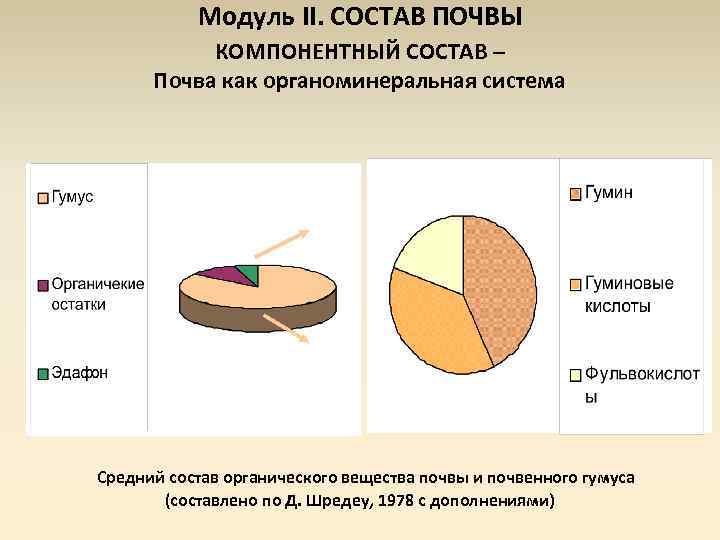 Модуль II. СОСТАВ ПОЧВЫ
КОМПОНЕНТНЫЙ СОСТАВ –
Почва как органоминеральная система

Гумус

Органичекие остатки

Эдафон

Гумин

Гуминовые кислоты

Фульвокислоты

Средний состав органического вещества почвы и почвенного гумуса
(составлено по Д. Шредеу, 1978 с дополнениями)